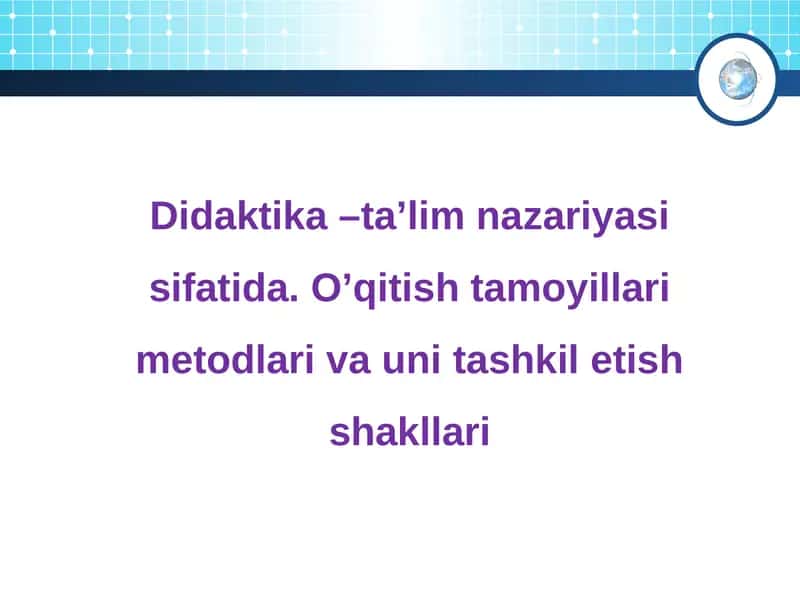 Didaktika –ta’lim nazariyasi sifatida. O’qitish tamoyillari metodlari va uni tashkil etish shakllari